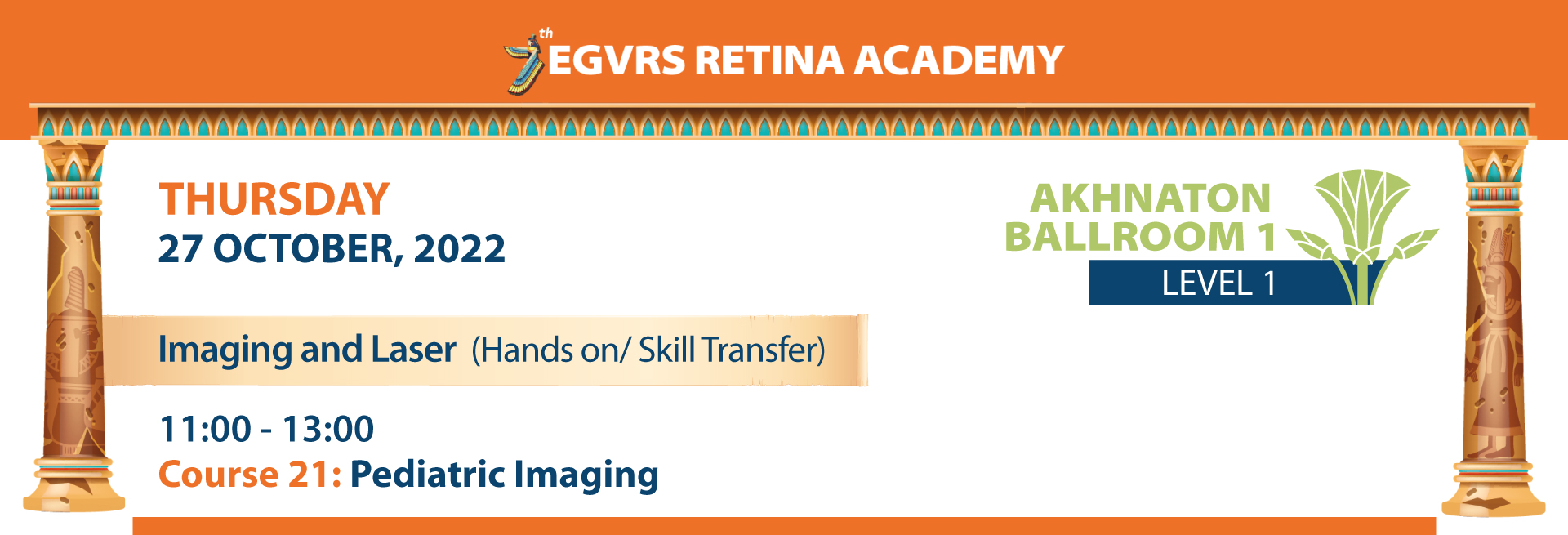 7th EGVRS RETINA ACADEMY

THURSDAY
27 OCTOBER, 2022

AKHNATON BALLROOM 1
LEVEL 1

Imaging and Laser (Hands on/ Skill Transfer)

11:00 - 13:00
Course 21: Pediatric Imaging